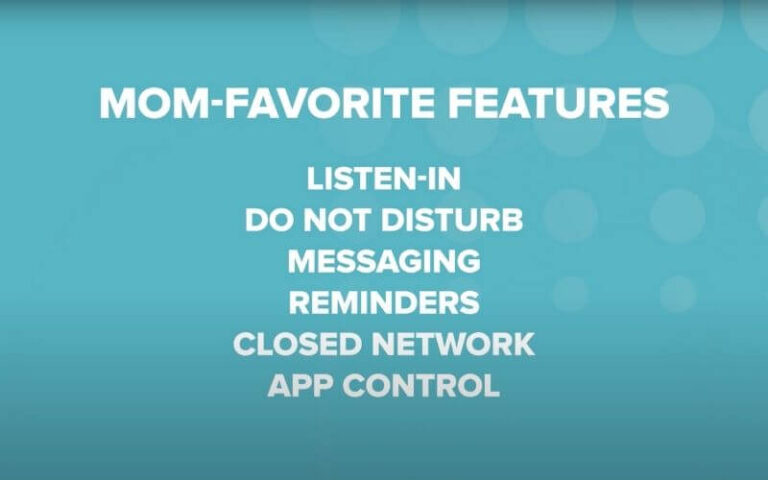 MOM-FAVORITE FEATURES

LISTEN-IN
DO NOT DISTURB
MESSAGING
REMINDERS
CLOSED NETWORK
APP CONTROL